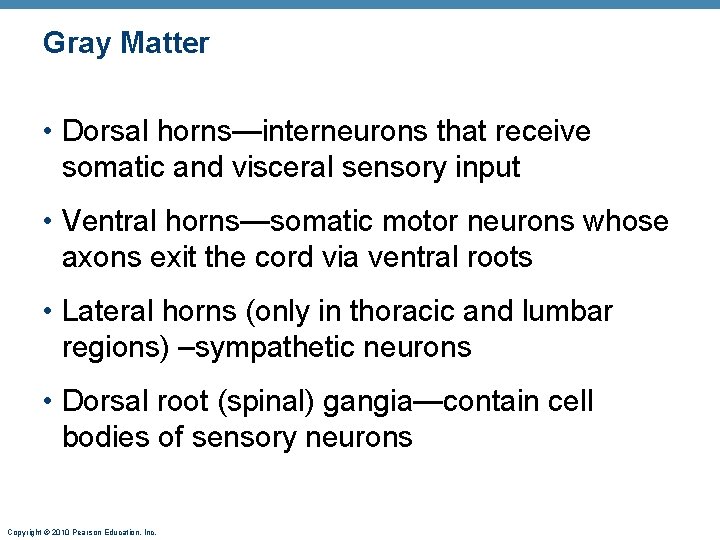 Gray Matter

• Dorsal horns—interneurons that receive somatic and visceral sensory input

• Ventral horns—somatic motor neurons whose axons exit the cord via ventral roots

• Lateral horns (only in thoracic and lumbar regions) –sympathetic neurons

• Dorsal root (spinal) gangia—contain cell bodies of sensory neurons

Copyright © 2010 Pearson Education, Inc.